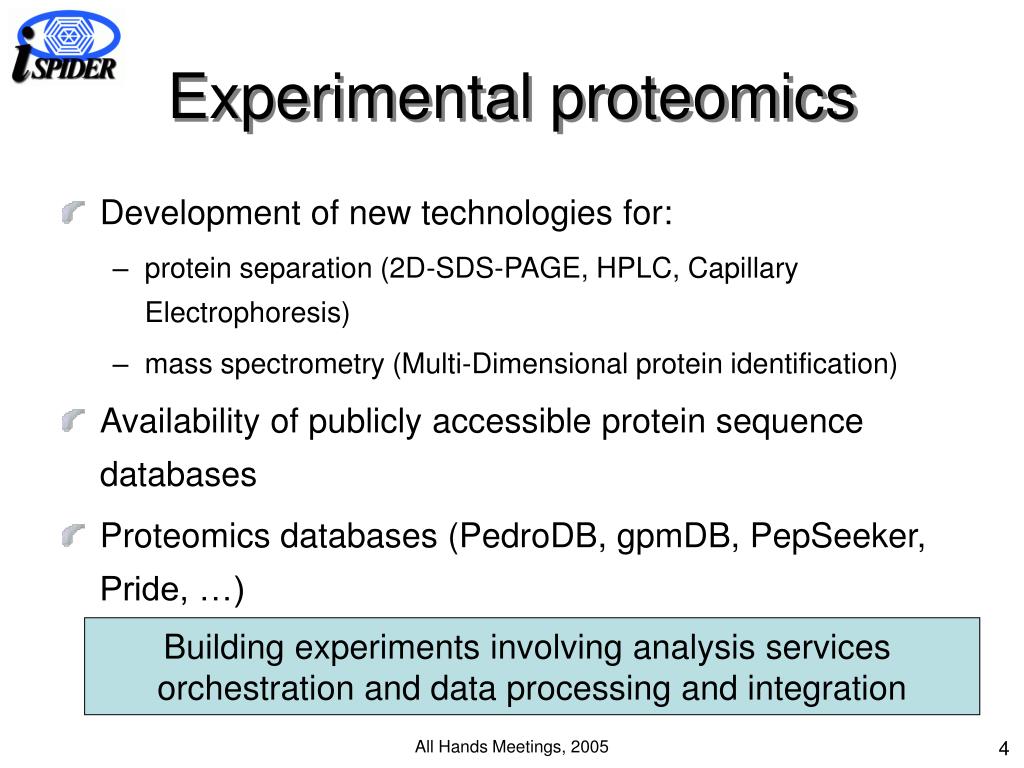 iSPIDER

Experimental proteomics

Development of new technologies for:

– protein separation (2D-SDS-PAGE, HPLC, Capillary Electrophoresis)

– mass spectrometry (Multi-Dimensional protein identification)

Availability of publicly accessible protein sequence databases

Proteomics databases (PedroDB, gpmDB, PepSeeker, Pride, …)

Building experiments involving analysis services orchestration and data processing and integration

All Hands Meetings, 2005

4